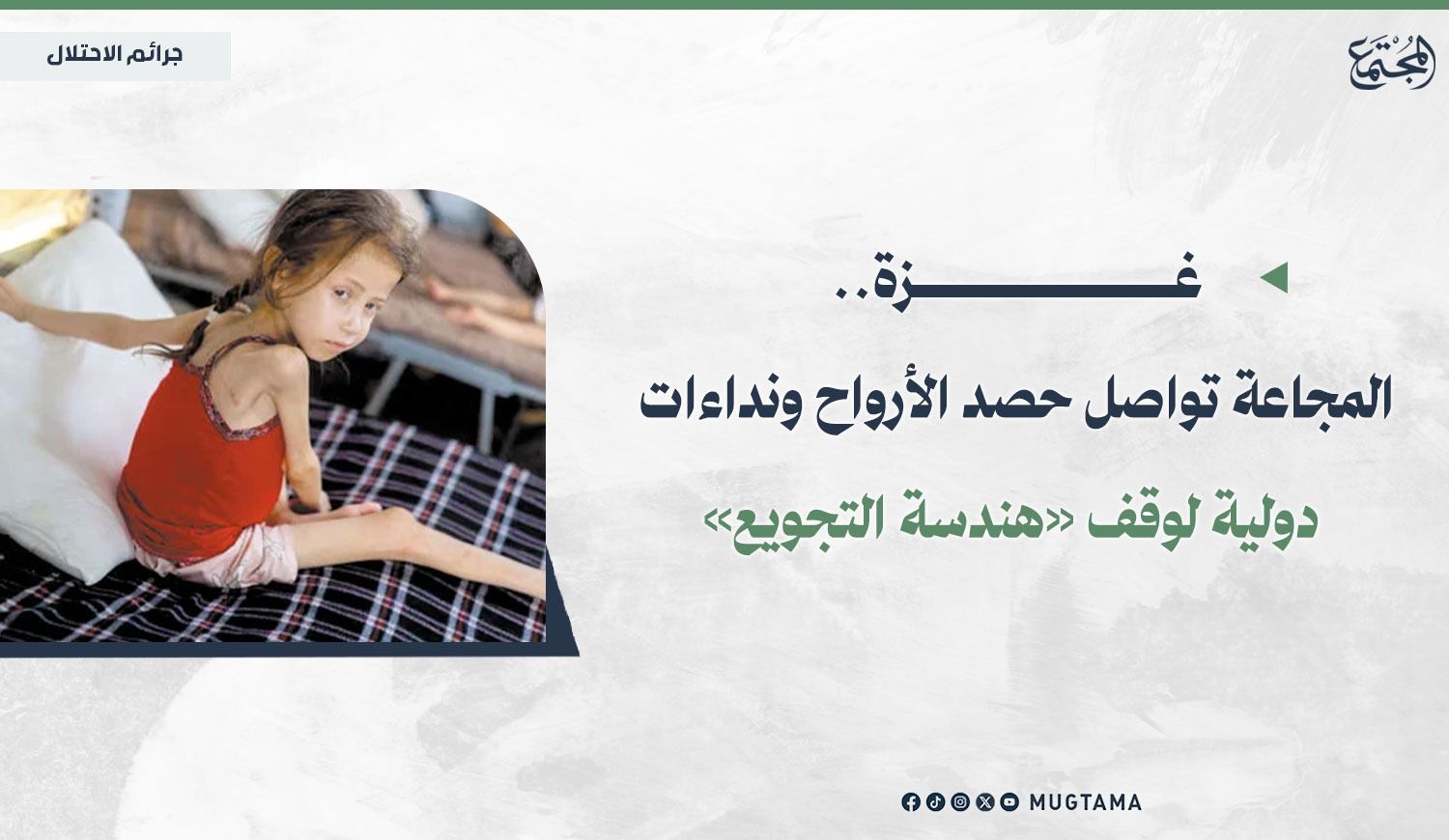 المجتمع

جرائم الاحتلال

غـــــــزة..

المجاعة تواصل حصد الأرواح ونداءات

دولية لوقف «هندسة التجويع»

MUGTAMA